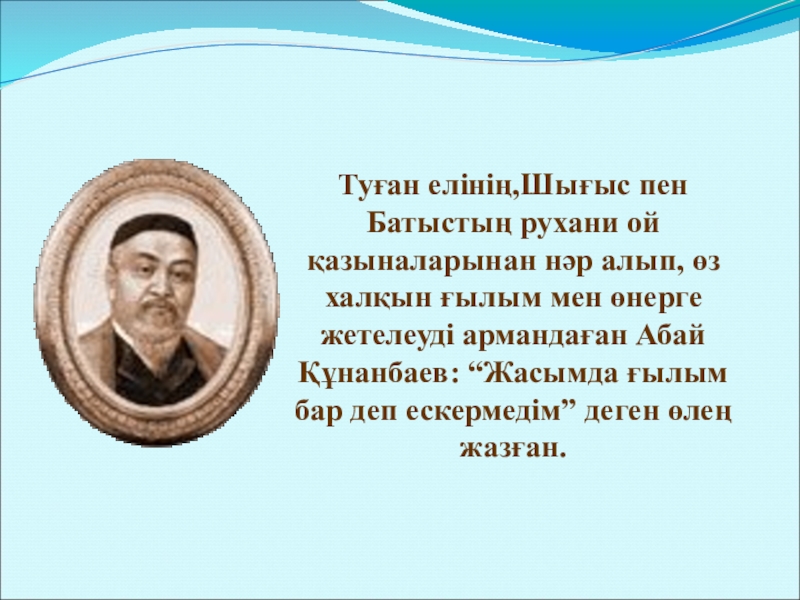 Туған елінің,Шығыс пен Батыстың рухани ой қазыналарынан нәр алып, өз халқын ғылым мен өнерге жетелеуді армандаған Абай Құнанбаев: “Жасымда ғылым бар деп ескермедім” деген өлең жазған.